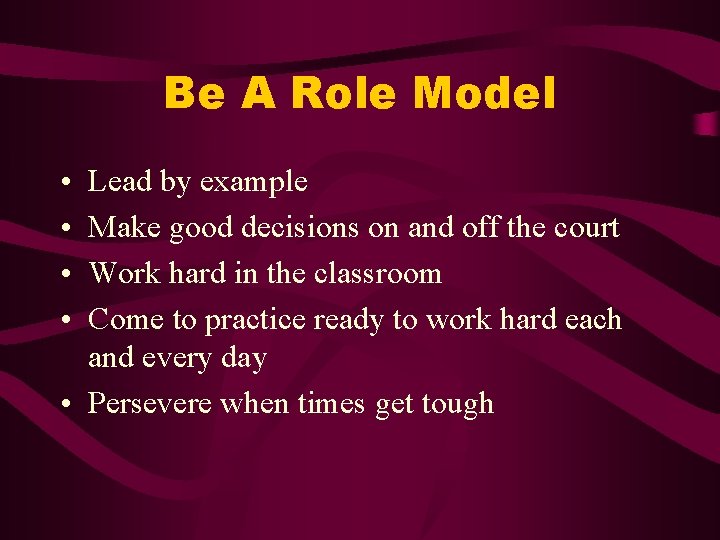 Be A Role Model

• Lead by example
• Make good decisions on and off the court
• Work hard in the classroom
• Come to practice ready to work hard each and every day
• Persevere when times get tough